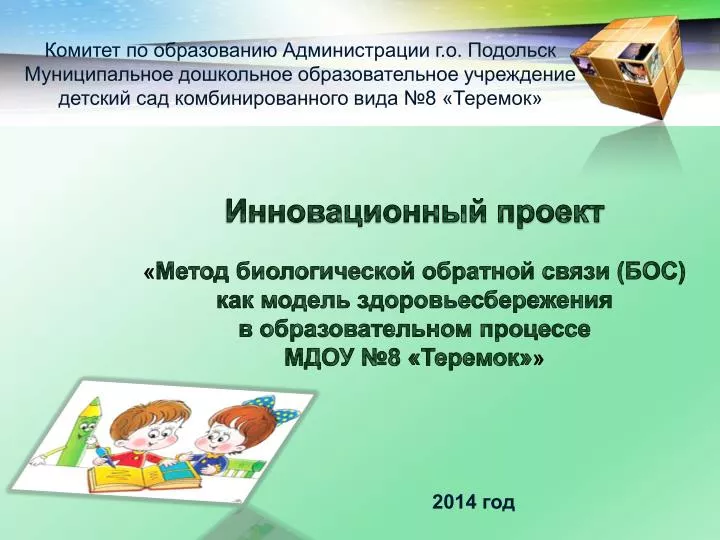 Комитет по образованию Администрации г.о. Подольск
Муниципальное дошкольное образовательное учреждение
детский сад комбинированного вида №8 «Теремок»

Инновационный проект

«Метод биологической обратной связи (БОС)
как модель здоровьесбережения
в образовательном процессе
МДОУ №8 «Теремок»»

2014 год